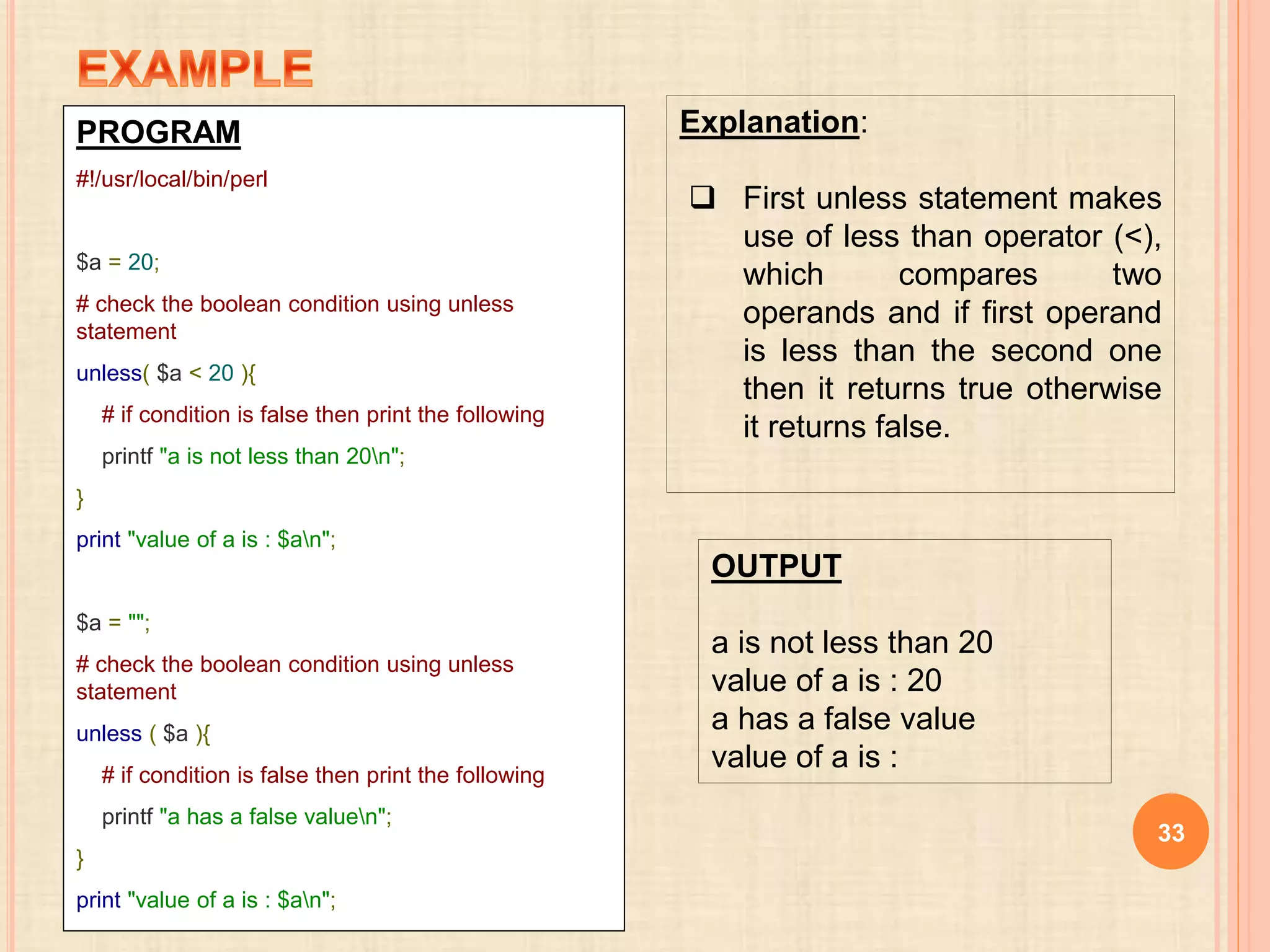 EXAMPLE

PROGRAM

#!/usr/local/bin/perl

$a = 20;

# check the boolean condition using unless statement

unless( $a < 20 ){

# if condition is false then print the following

printf "a is not less than 20\n";

}

print "value of a is : $a\n";

$a = "";

# check the boolean condition using unless statement

unless ( $a ){

# if condition is false then print the following

printf "a has a false value\n";

}

print "value of a is : $a\n";

Explanation:

❑ First unless statement makes use of less than operator (<), which compares two operands and if first operand is less than the second one then it returns true otherwise it returns false.

OUTPUT

a is not less than 20
value of a is : 20
a has a false value
value of a is :

33